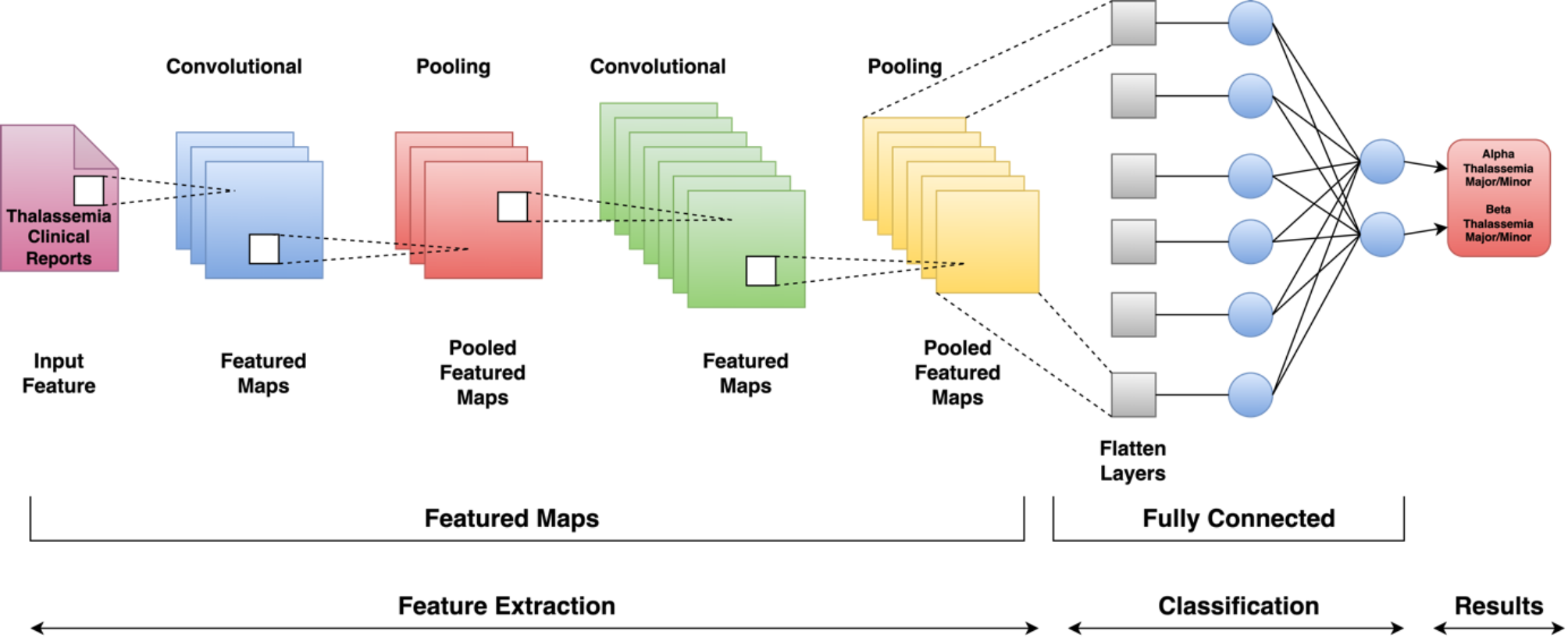 Convolutional

Pooling

Convolutional

Pooling

Thalassemia Clinical Reports

Alpha Thalassemia Major/Minor

Beta Thalassemia Major/Minor

Input Feature

Featured Maps

Pooled Featured Maps

Featured Maps

Pooled Featured Maps

Flatten Layers

Featured Maps

Fully Connected

Feature Extraction

Classification

Results